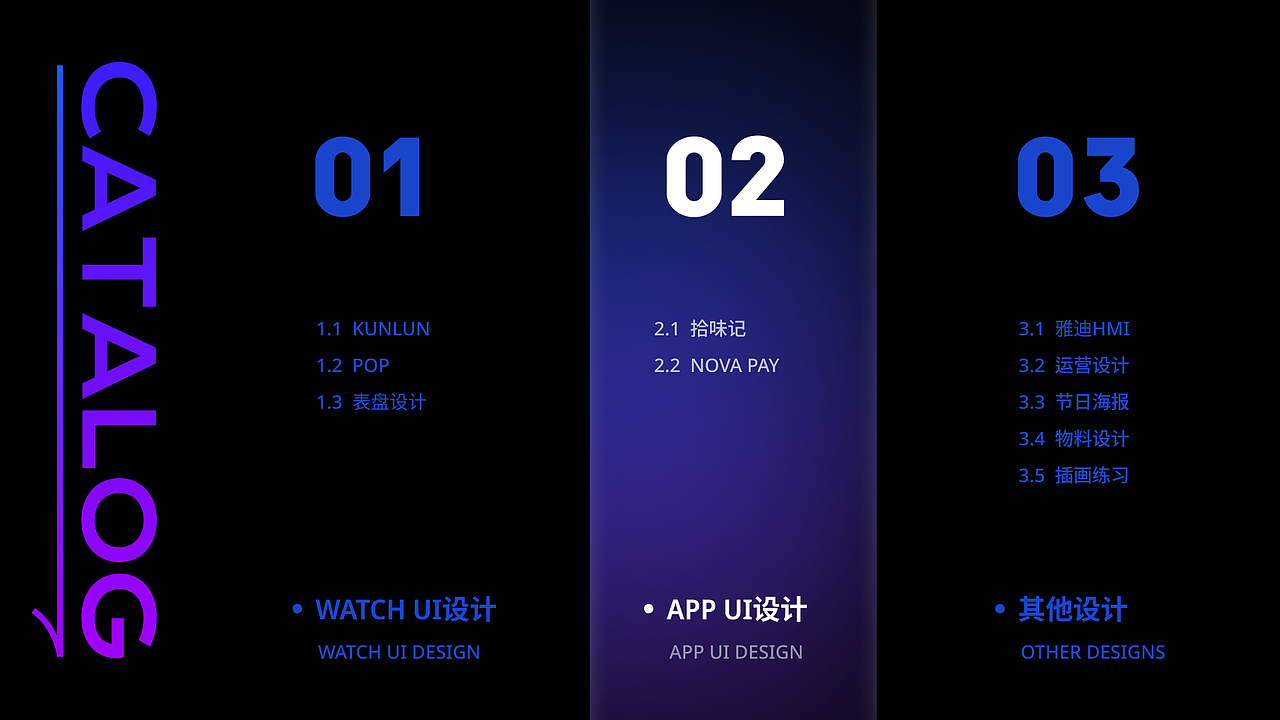 CATALOG

01

1.1 KUNLUN
1.2 POP
1.3 表盘设计

• WATCH UI设计
WATCH UI DESIGN

02

2.1 拾味记
2.2 NOVA PAY

• APP UI设计
APP UI DESIGN

03

3.1 雅迪HMI
3.2 运营设计
3.3 节日海报
3.4 物料设计
3.5 插画练习

• 其他设计
OTHER DESIGNS